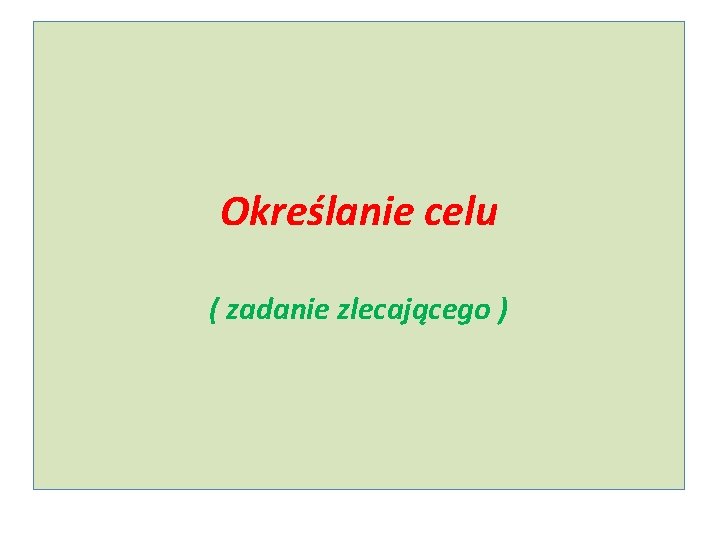 Określanie celu

( zadanie zlecającego )